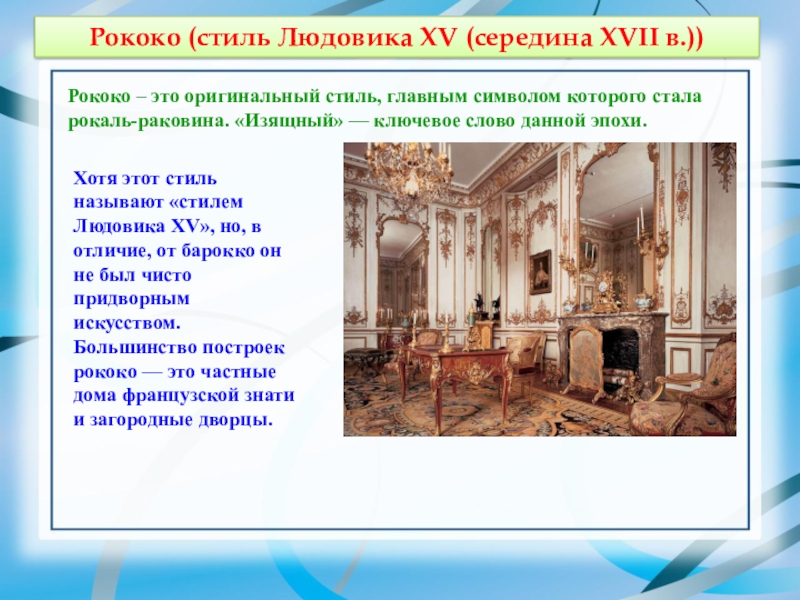 Рококо (стиль Людовика XV (середина XVII в.))

Рококо – это оригинальный стиль, главным символом которого стала рокаль-раковина. «Изящный» — ключевое слово данной эпохи.

Хотя этот стиль называют «стилем Людовика XV», но, в отличие, от барокко он не был чисто придворным искусством. Большинство построек рококо — это частные дома французской знати и загородные дворцы.